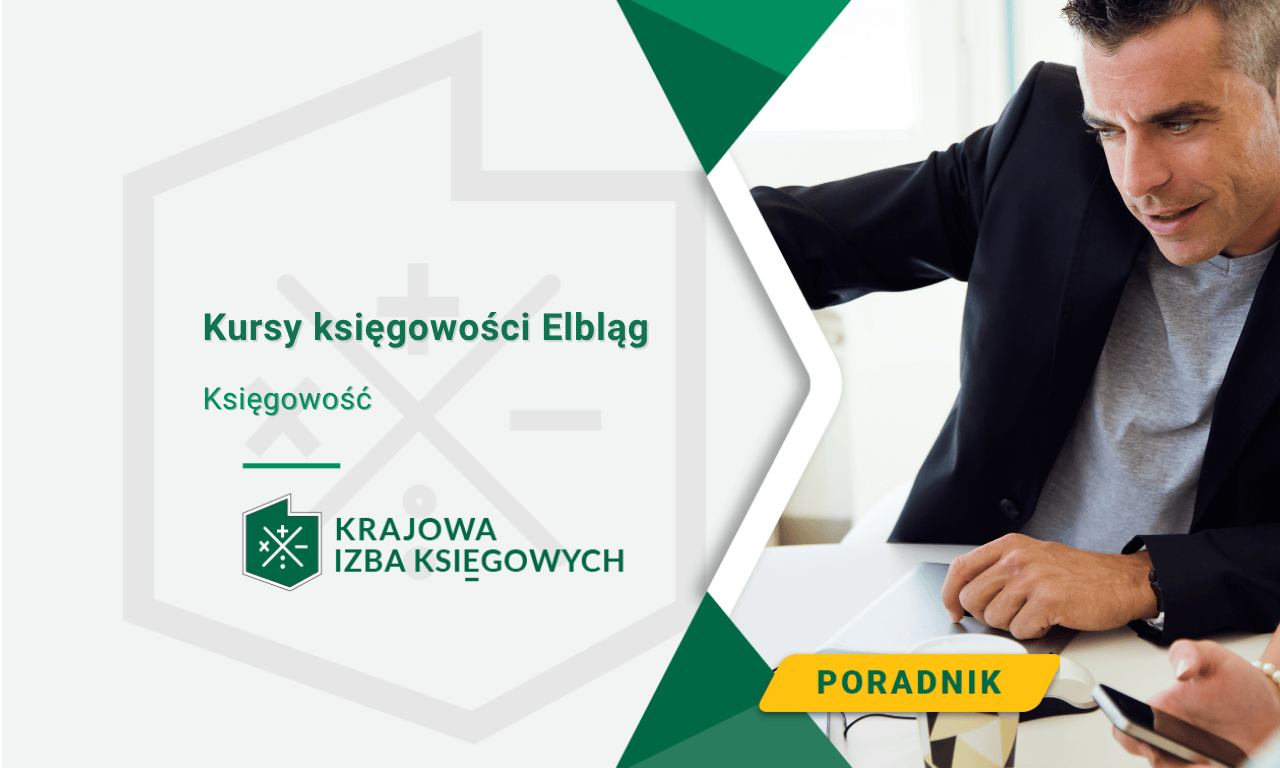 Kursy księgowości Elbląg

Księgowość

KRAJOWA
IZBA KSIĘGOWYCH

PORADNIK